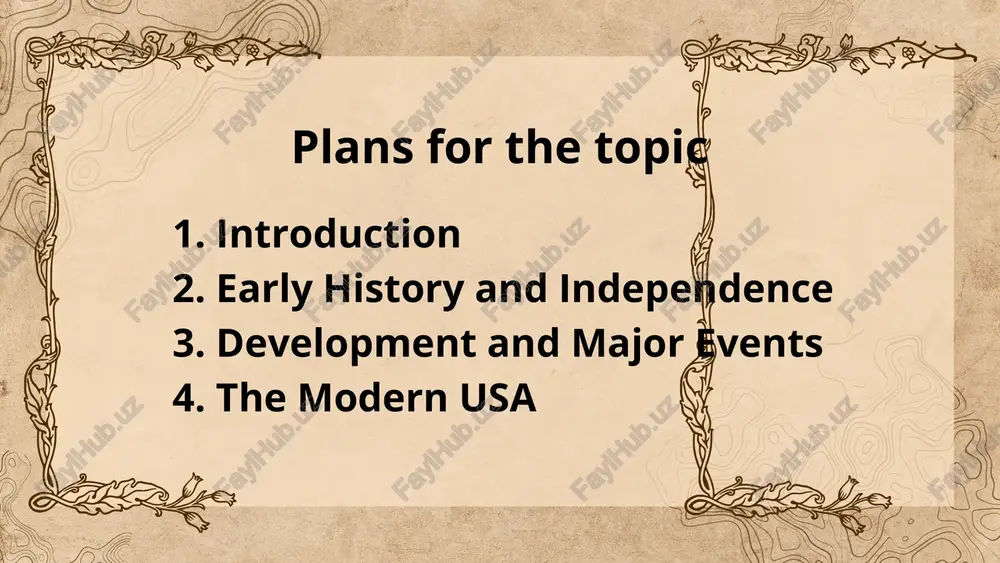 Plans for the topic

1. Introduction
2. Early History and Independence
3. Development and Major Events
4. The Modern USA

FaylHub.uz